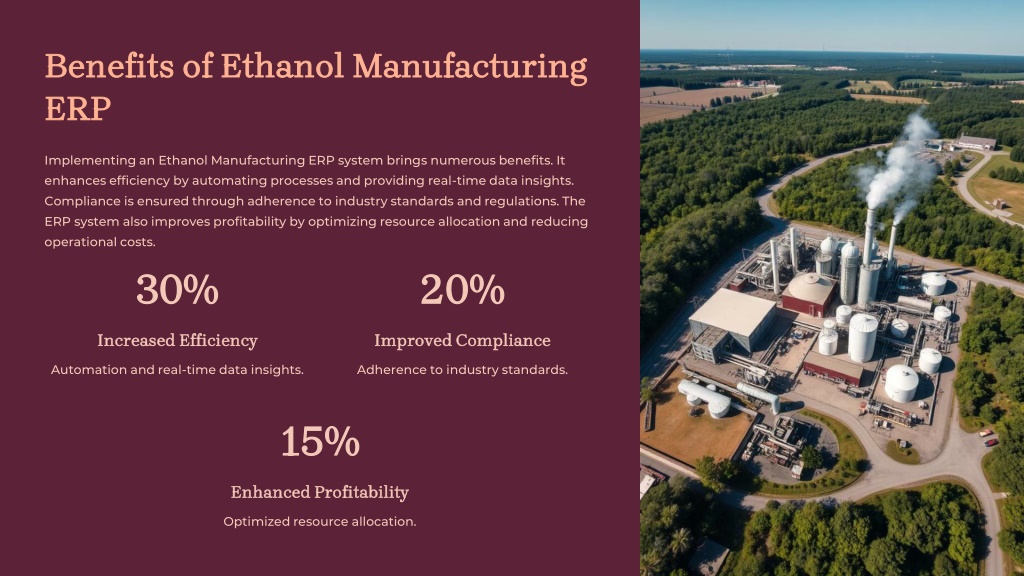 Benefits of Ethanol Manufacturing ERP

Implementing an Ethanol Manufacturing ERP system brings numerous benefits. It enhances efficiency by automating processes and providing real-time data insights. Compliance is ensured through adherence to industry standards and regulations. The ERP system also improves profitability by optimizing resource allocation and reducing operational costs.

30%

Increased Efficiency

Automation and real-time data insights.

20%

Improved Compliance

Adherence to industry standards.

15%

Enhanced Profitability

Optimized resource allocation.